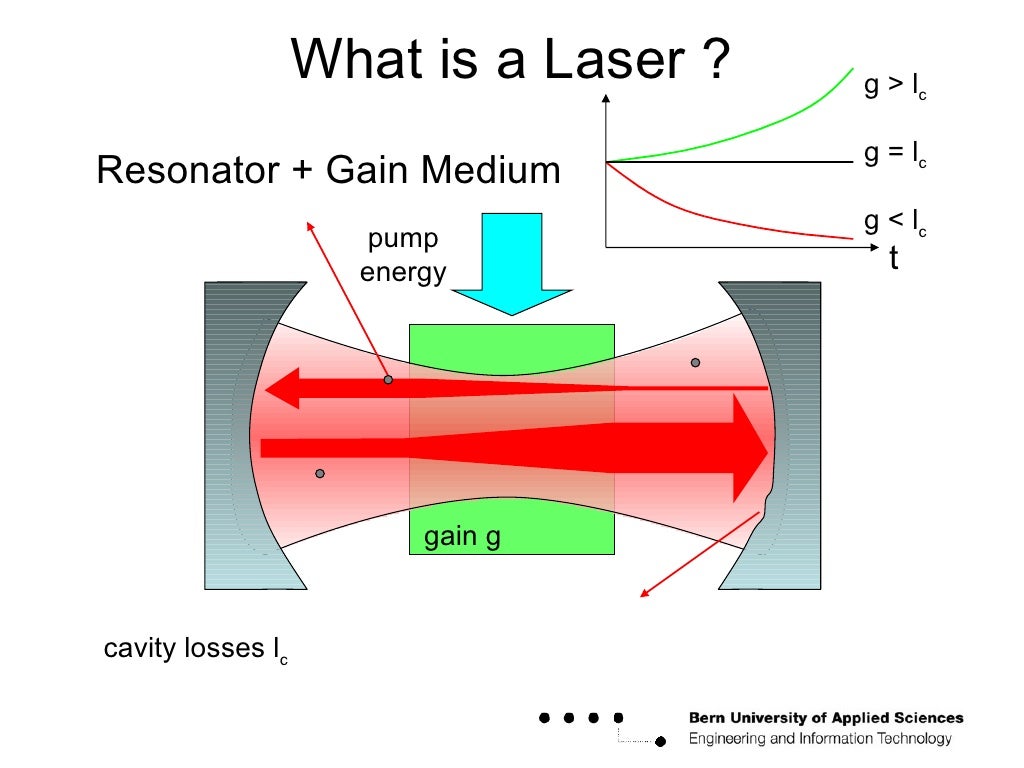 What is a Laser ?

Resonator + Gain Medium

$g > l_c$

$g = l_c$

$g < l_c$

t

pump energy

gain g

cavity losses $l_c$

Bern University of Applied Sciences
Engineering and Information Technology